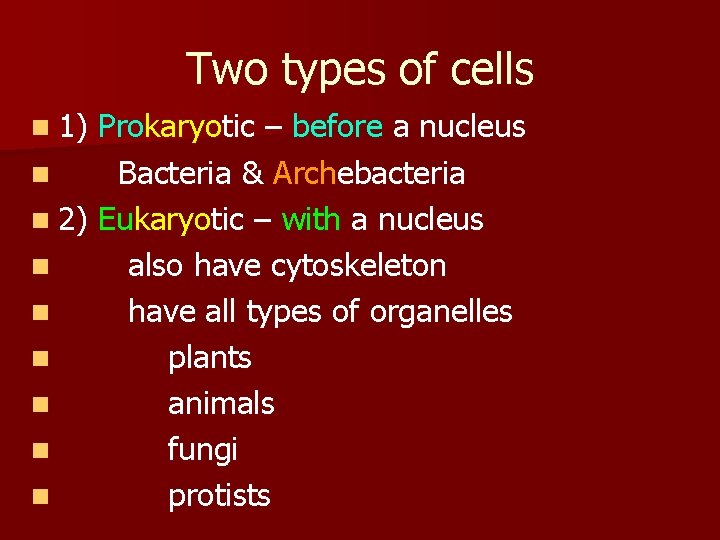 Two types of cells

1) Prokaryotic – before a nucleus
Bacteria & Archebacteria
2) Eukaryotic – with a nucleus
also have cytoskeleton
have all types of organelles
plants
animals
fungi
protists